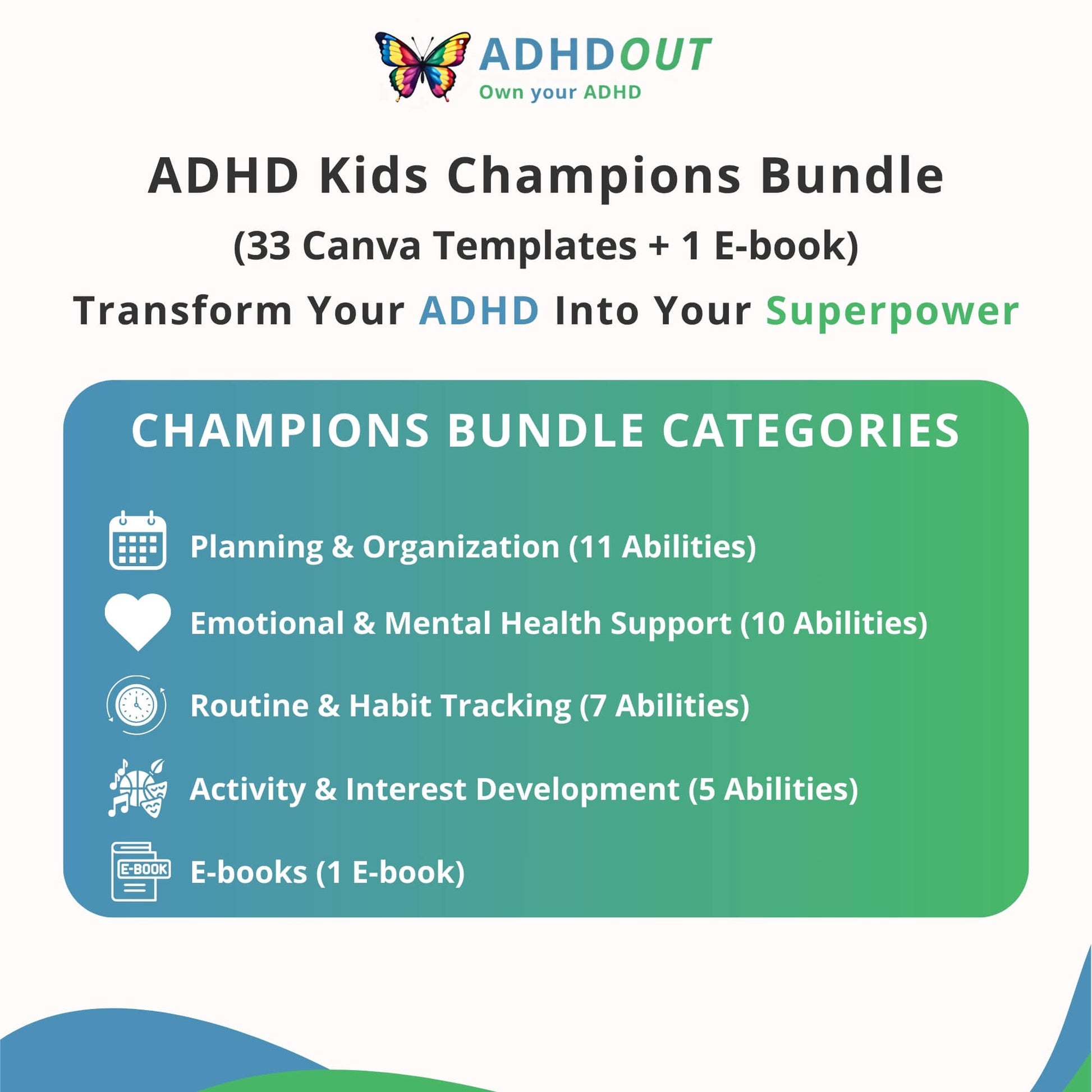 ADHDOUT
Own your ADHD

ADHD Kids Champions Bundle
(33 Canva Templates + 1 E-book)
Transform Your ADHD Into Your Superpower

CHAMPIONS BUNDLE CATEGORIES

Planning & Organization (11 Abilities)

Emotional & Mental Health Support (10 Abilities)

Routine & Habit Tracking (7 Abilities)

Activity & Interest Development (5 Abilities)

E-BOOK
E-books (1 E-book)